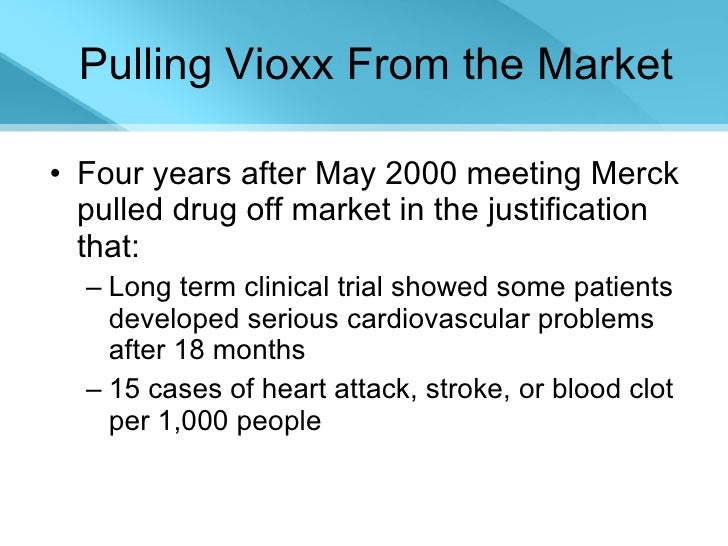 Pulling Vioxx From the Market

• Four years after May 2000 meeting Merck pulled drug off market in the justification that:

– Long term clinical trial showed some patients developed serious cardiovascular problems after 18 months

– 15 cases of heart attack, stroke, or blood clot per 1,000 people